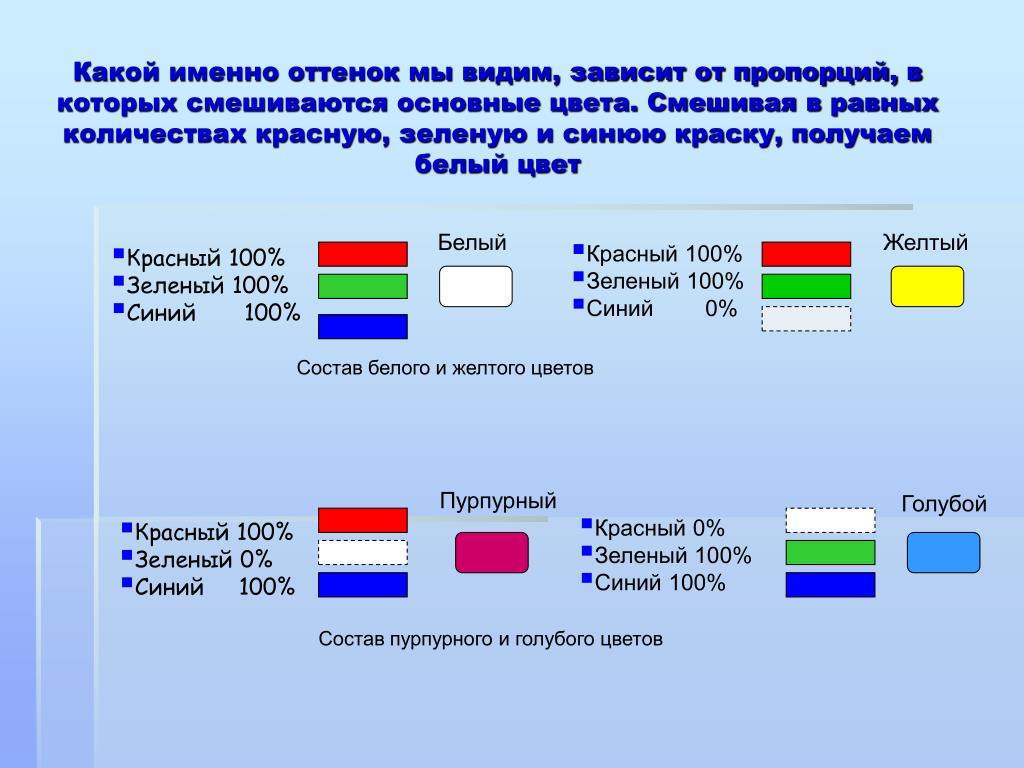 Какой именно оттенок мы видим, зависит от пропорций, в которых смешиваются основные цвета. Смешивая в равных количествах красную, зеленую и синюю краску, получаем белый цвет

Красный 100%
Зеленый 100%
Синий 100%

Белый

Красный 100%
Зеленый 100%
Синий 0%

Желтый

Состав белого и желтого цветов

Красный 100%
Зеленый 0%
Синий 100%

Пурпурный

Красный 0%
Зеленый 100%
Синий 100%

Голубой

Состав пурпурного и голубого цветов